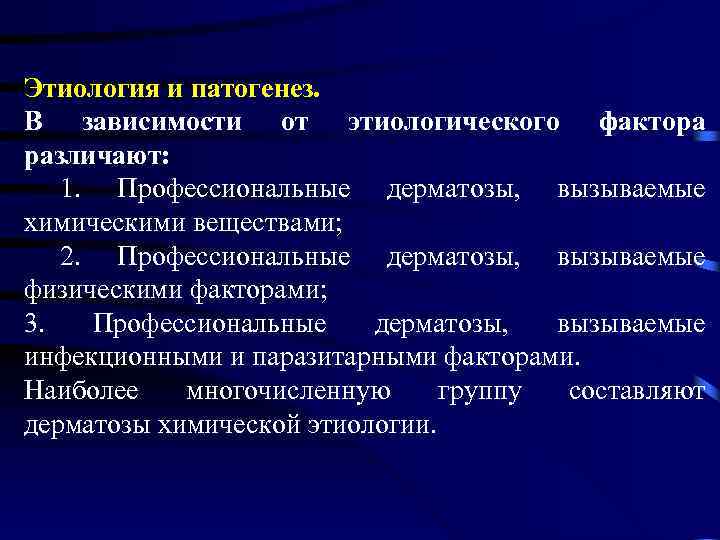 Этиология и патогенез.
В зависимости от этиологического фактора различают:

1. Профессиональные дерматозы, вызываемые химическими веществами;

2. Профессиональные дерматозы, вызываемые физическими факторами;

3. Профессиональные дерматозы, вызываемые инфекционными и паразитарными факторами.

Наиболее многочисленную группу составляют дерматозы химической этиологии.